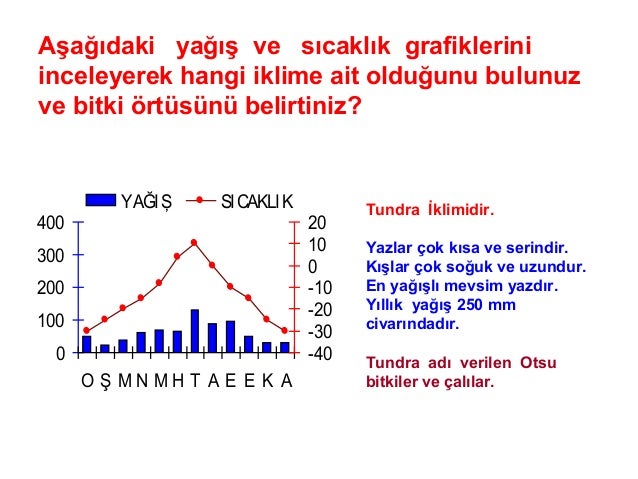 Aşağıdaki yağış ve sıcaklık grafiklerini inceleyerek hangi iklime ait olduğunu bulunuz ve bitki örtüsünü belirtiniz?

YAĞIŞ SICAKLIK

400
300
200
100
0

20
10
0
-10
-20
-30
-40

O Ş M N M H T A E E K A

Tundra İklimidir.

Yazlar çok kısa ve serindir.
Kışlar çok soğuk ve uzundur.
En yağışlı mevsim yazdır.
Yıllık yağış 250 mm civarındadır.

Tundra adı verilen Otsu bitkiler ve çalılar.